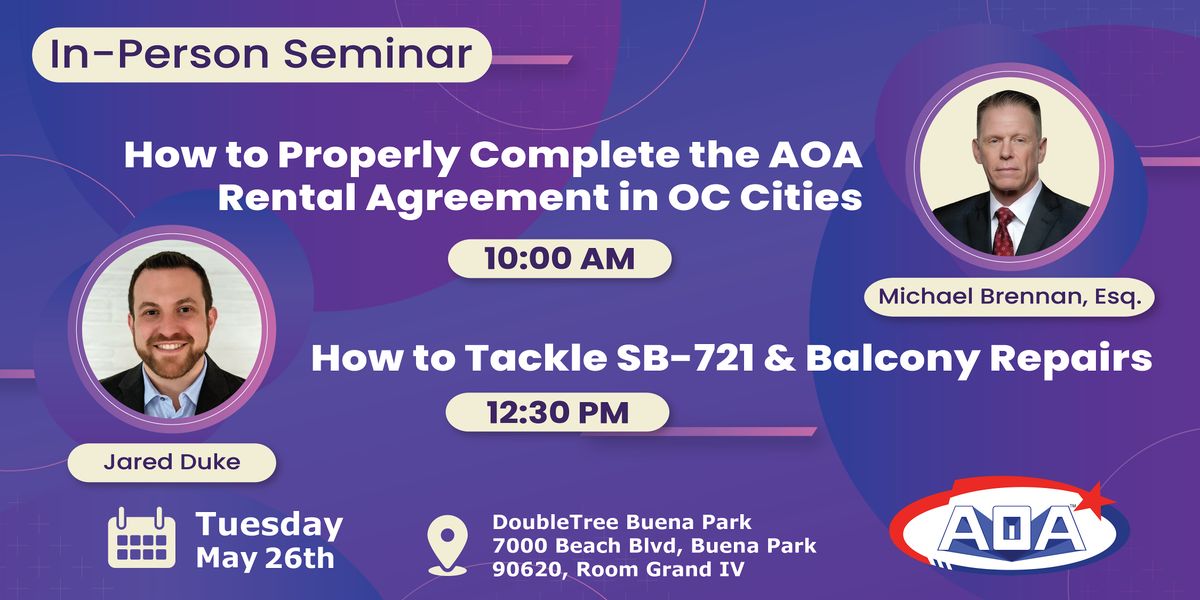 In-Person Seminar

How to Properly Complete the AOA Rental Agreement in OC Cities

10:00 AM

Michael Brennan, Esq.

How to Tackle SB-721 & Balcony Repairs

12:30 PM

Jared Duke

Tuesday May 26th

DoubleTree Buena Park 7000 Beach Blvd, Buena Park 90620, Room Grand IV

AOA